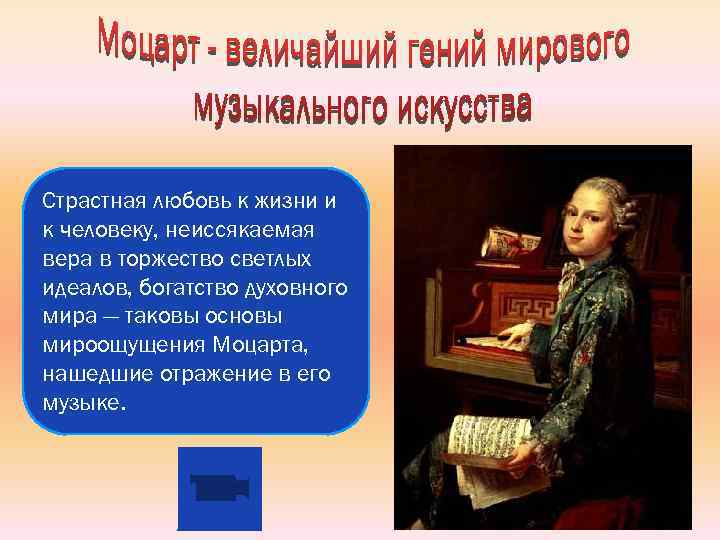 Моцарт - величайший гений мирового музыкального искусства

Страстная любовь к жизни и к человеку, неиссякаемая вера в торжество светлых идеалов, богатство духовного мира — таковы основы мироощущения Моцарта, нашедшие отражение в его музыке.